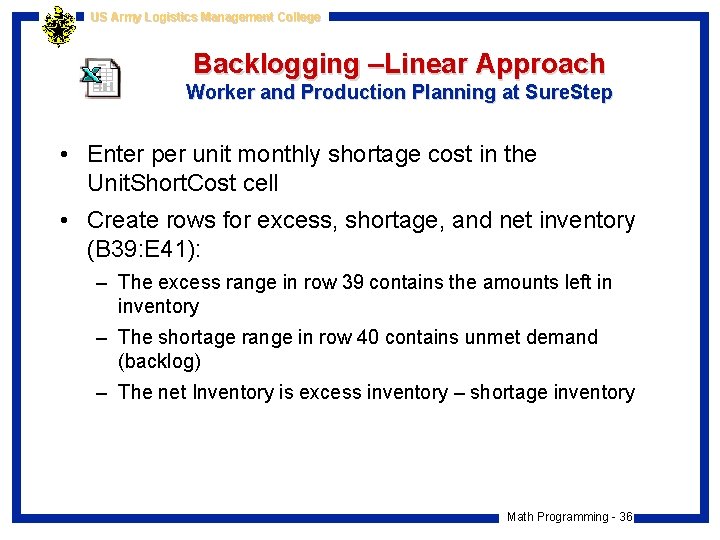 US Army Logistics Management College

Backlogging –Linear Approach
Worker and Production Planning at SureStep

• Enter per unit monthly shortage cost in the UnitShortCost cell

• Create rows for excess, shortage, and net inventory (B39:E41):
– The excess range in row 39 contains the amounts left in inventory
– The shortage range in row 40 contains unmet demand (backlog)
– The net Inventory is excess inventory – shortage inventory

Math Programming - 36